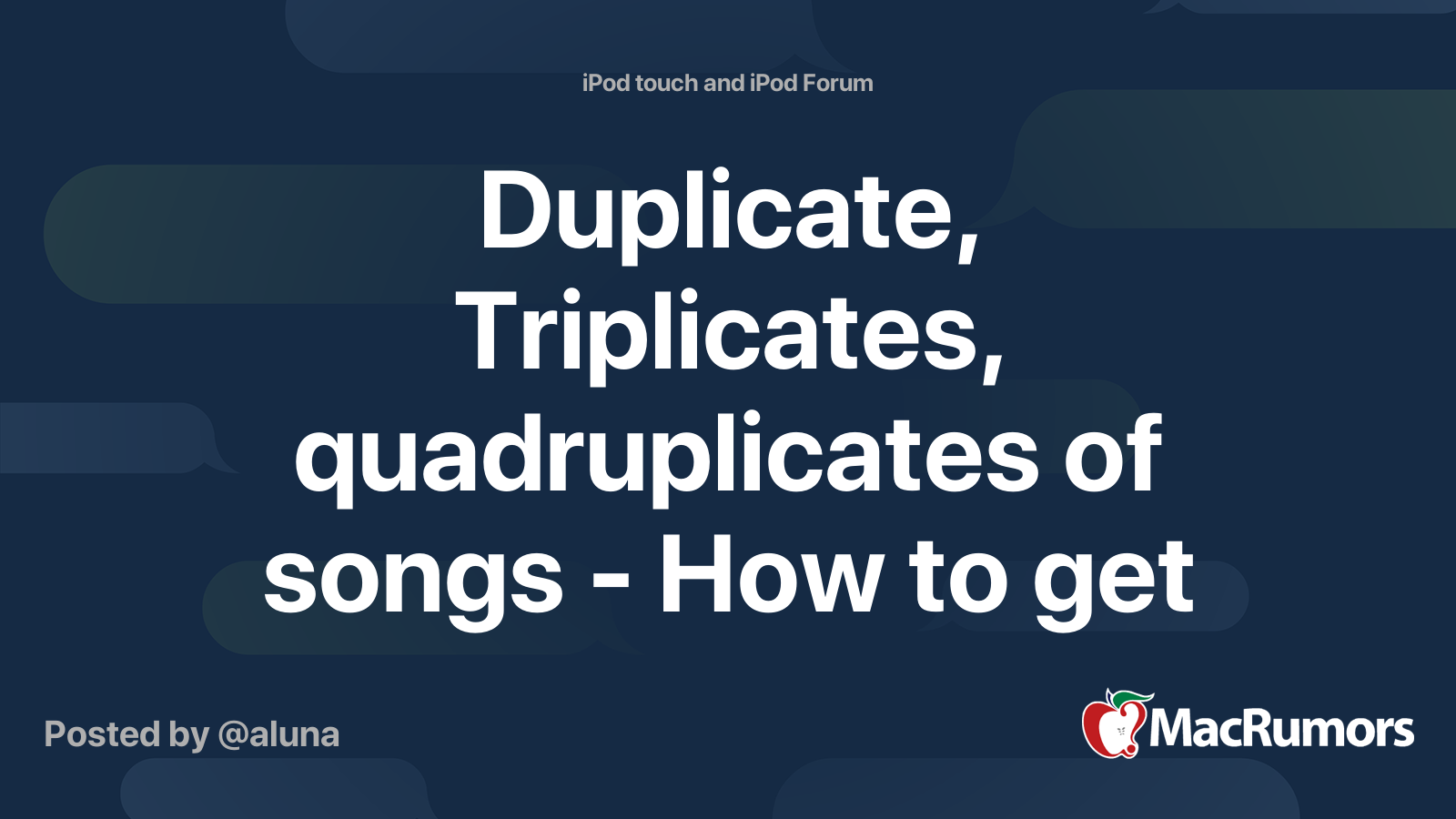 iPod touch and iPod Forum

Duplicate, Triplicates, quadruplicates of songs - How to get

Posted by @aluna

MacRumors